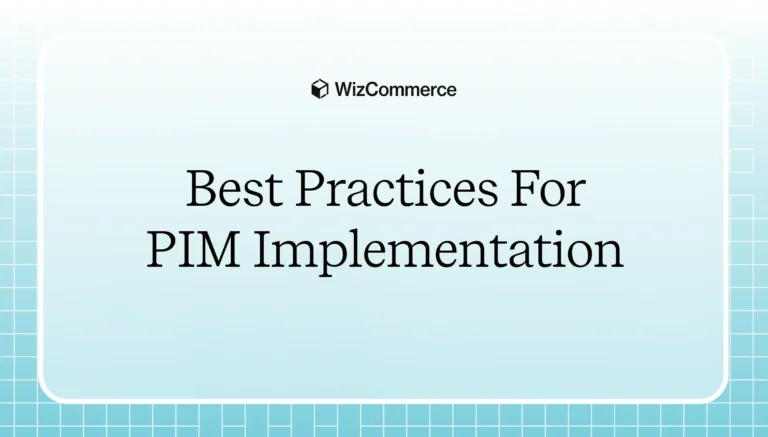 WizCommerce

Best Practices For PIM Implementation